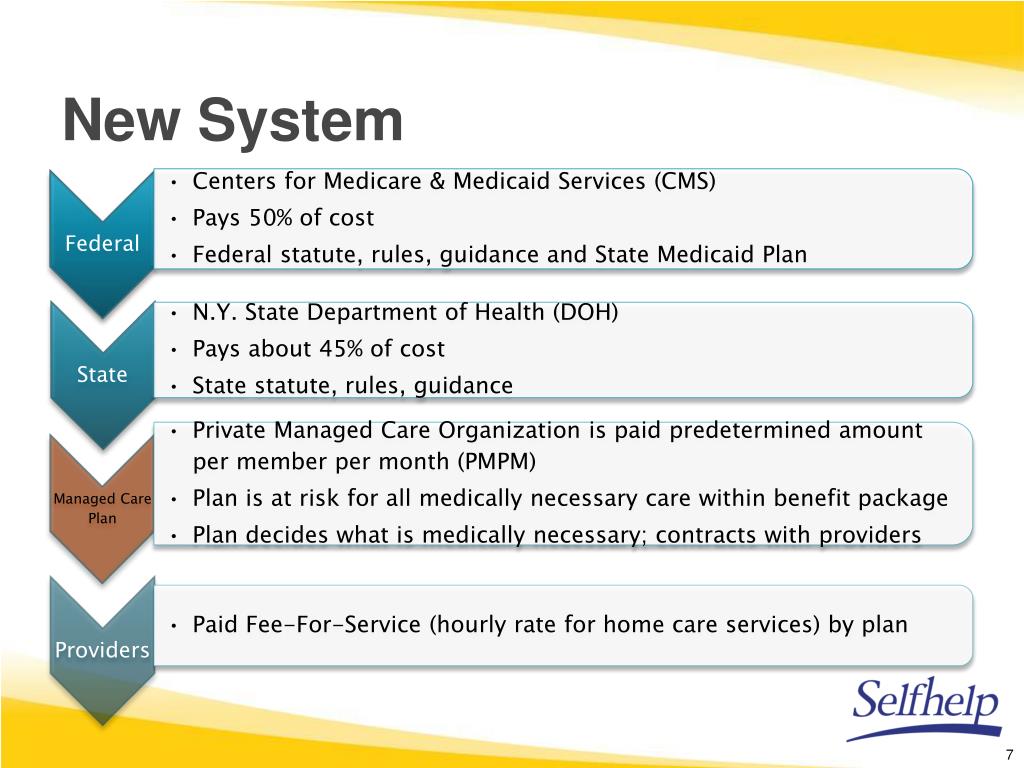 New System

Federal

• Centers for Medicare & Medicaid Services (CMS)
• Pays 50% of cost
• Federal statute, rules, guidance and State Medicaid Plan

State

• N.Y. State Department of Health (DOH)
• Pays about 45% of cost
• State statute, rules, guidance

Managed Care Plan

• Private Managed Care Organization is paid predetermined amount per member per month (PMPM)
• Plan is at risk for all medically necessary care within benefit package
• Plan decides what is medically necessary; contracts with providers

Providers

• Paid Fee-For-Service (hourly rate for home care services) by plan

Selfhelp

7